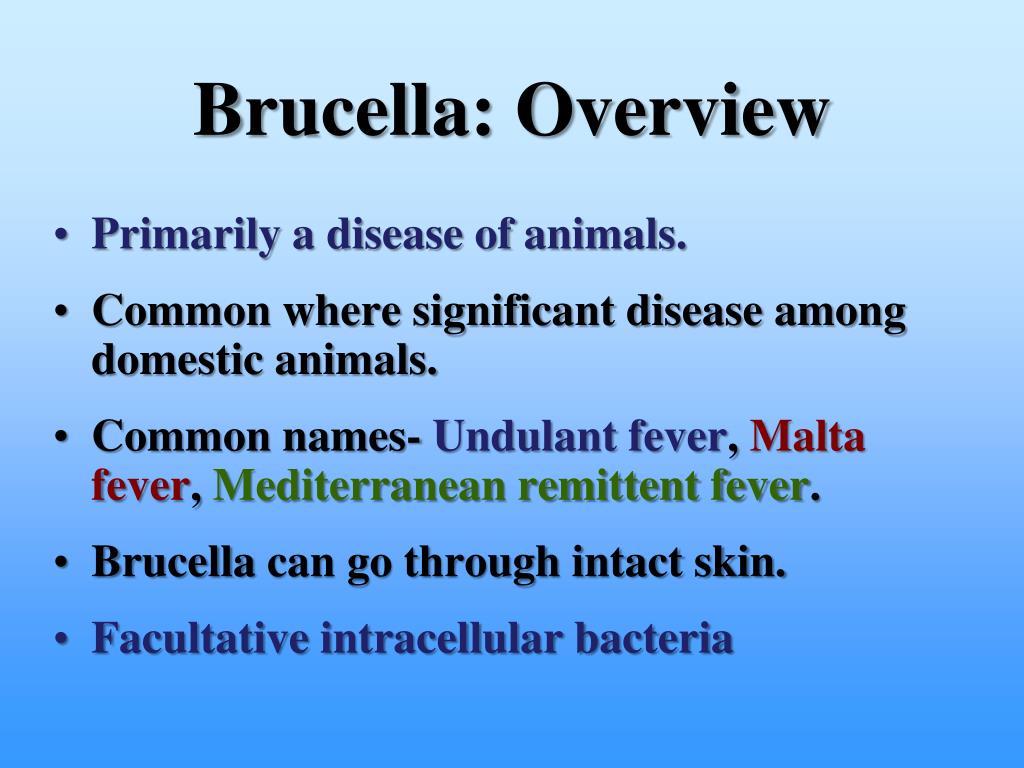 Brucella: Overview

• Primarily a disease of animals.

• Common where significant disease among domestic animals.

• Common names- Undulant fever, Malta fever, Mediterranean remittent fever.

• Brucella can go through intact skin.

• Facultative intracellular bacteria